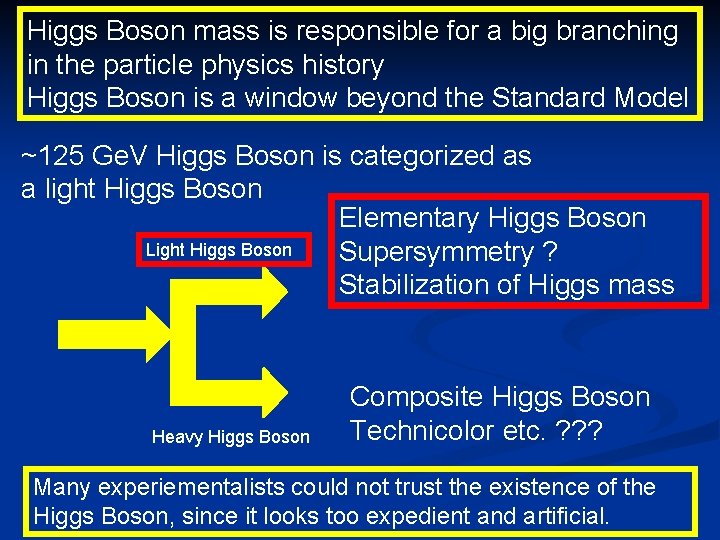 Higgs Boson mass is responsible for a big branching in the particle physics history
Higgs Boson is a window beyond the Standard Model

~125 GeV Higgs Boson is categorized as a light Higgs Boson

Light Higgs Boson

Elementary Higgs Boson
Supersymmetry ?
Stabilization of Higgs mass

Heavy Higgs Boson

Composite Higgs Boson
Technicolor etc. ???

Many experiementalists could not trust the existence of the Higgs Boson, since it looks too expedient and artificial.